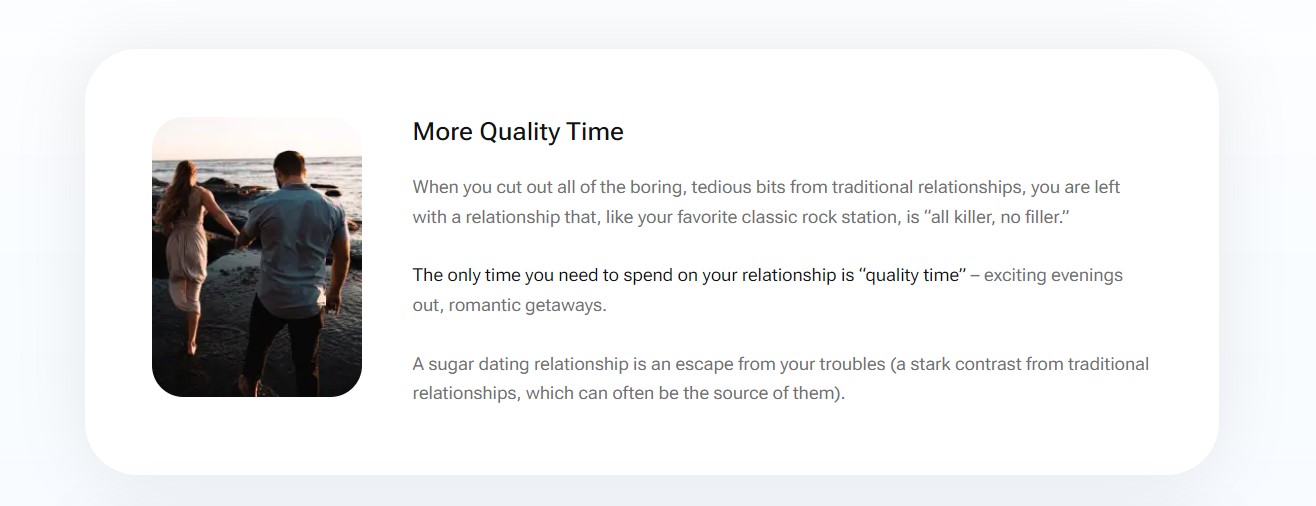 More Quality Time

When you cut out all of the boring, tedious bits from traditional relationships, you are left with a relationship that, like your favorite classic rock station, is "all killer, no filler."

The only time you need to spend on your relationship is "quality time" – exciting evenings out, romantic getaways.

A sugar dating relationship is an escape from your troubles (a stark contrast from traditional relationships, which can often be the source of them).